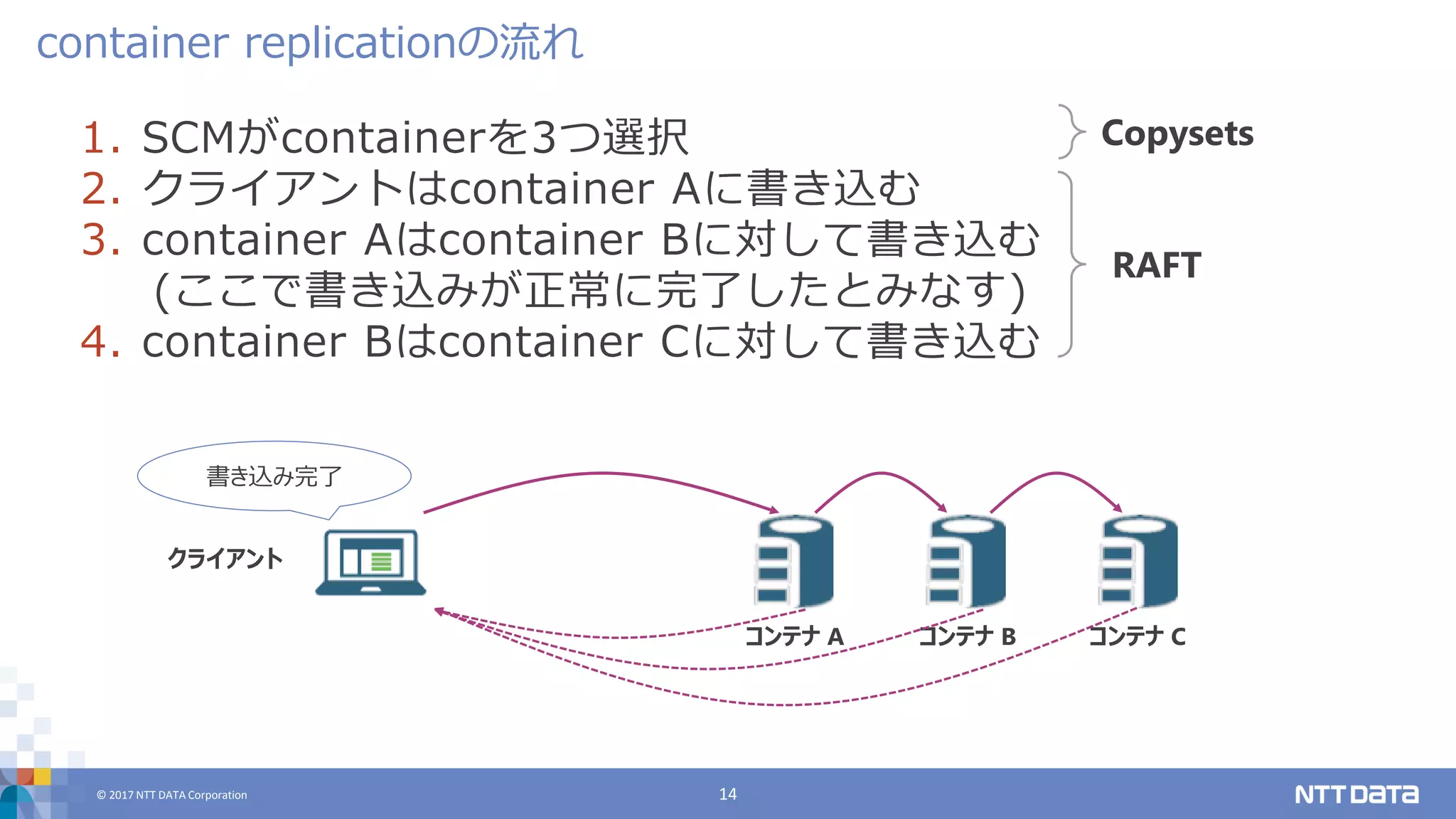 container replicationの流れ

1. SCMがcontainerを3つ選択
2. クライアントはcontainer Aに書き込む
3. container Aはcontainer Bに対して書き込む (ここで書き込みが正常に完了したとみなす)
4. container Bはcontainer Cに対して書き込む

Copysets

RAFT

書き込み完了

クライアント

コンテナ A

コンテナ B

コンテナ C

© 2017 NTT DATA Corporation

14

NTT DATA